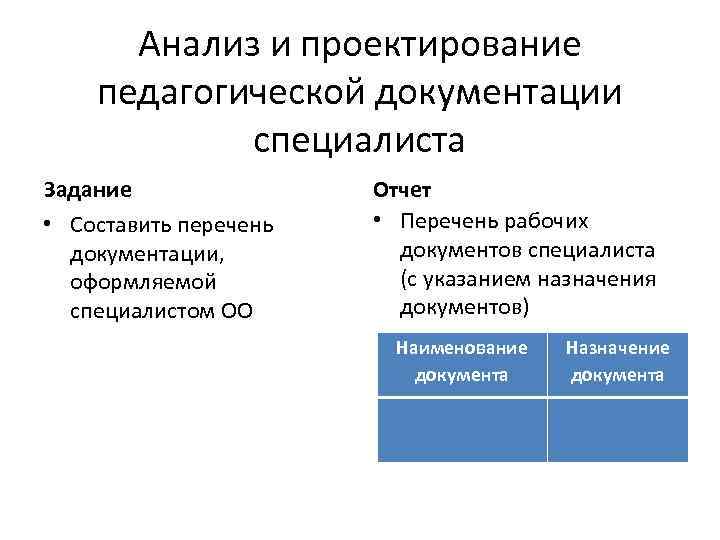 Анализ и проектирование педагогической документации специалиста

Задание

• Составить перечень документации, оформляемой специалистом ОО

Отчет

• Перечень рабочих документов специалиста (с указанием назначения документов)

| Наименование документа | Назначение документа |
|---|---|
| | |